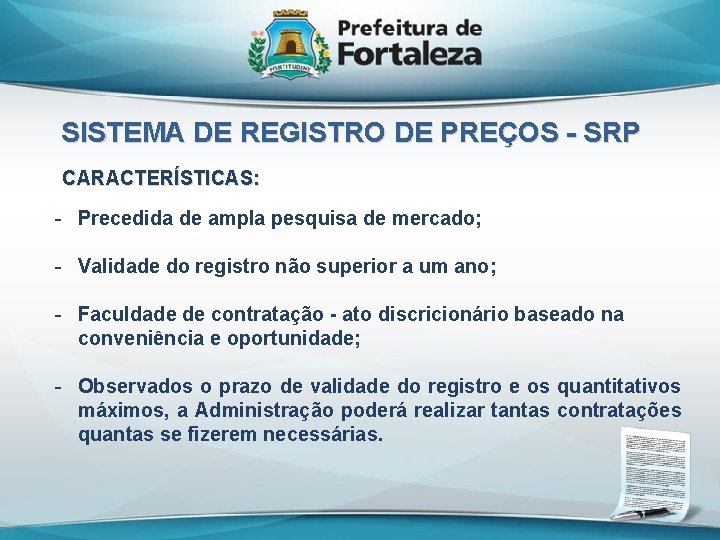 FORTITUDINE

Prefeitura de Fortaleza

SISTEMA DE REGISTRO DE PREÇOS - SRP

CARACTERÍSTICAS:

- Precedida de ampla pesquisa de mercado;

- Validade do registro não superior a um ano;

- Faculdade de contratação - ato discricionário baseado na conveniência e oportunidade;

- Observados o prazo de validade do registro e os quantitativos máximos, a Administração poderá realizar tantas contratações quantas se fizerem necessárias.